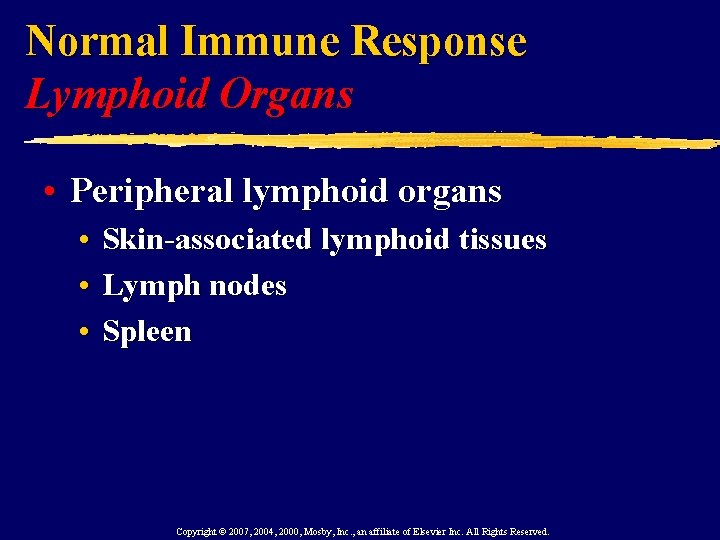 Normal Immune Response
Lymphoid Organs

• Peripheral lymphoid organs
• Skin-associated lymphoid tissues
• Lymph nodes
• Spleen

Copyright © 2007, 2004, 2000, Mosby, Inc., an affiliate of Elsevier Inc. All Rights Reserved.